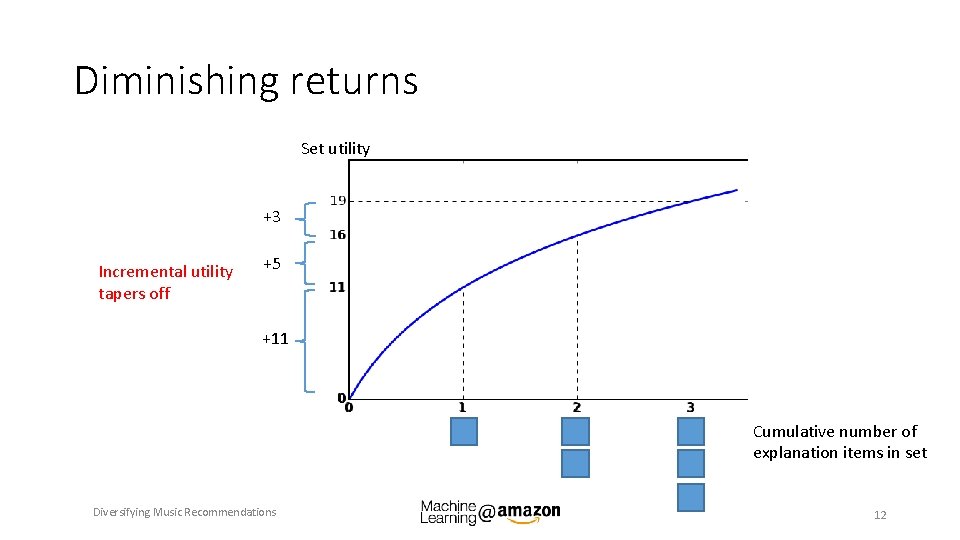 Diminishing returns

Set utility

Incremental utility tapers off

+3

+5

+11

19

16

11

0

0

1

2

3

Cumulative number of explanation items in set

Diversifying Music Recommendations

Machine Learning @ amazon

12